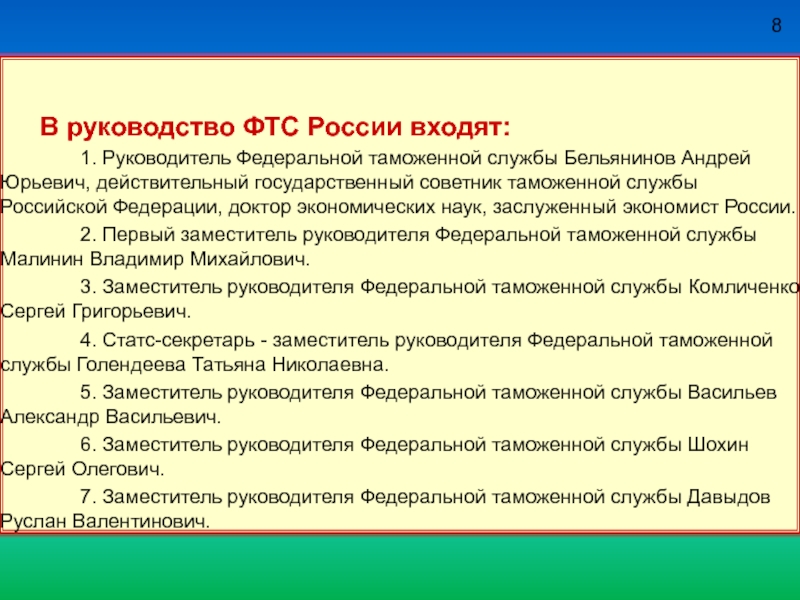 8

В руководство ФТС России входят:

1. Руководитель Федеральной таможенной службы Бельянинов Андрей Юрьевич, действительный государственный советник таможенной службы Российской Федерации, доктор экономических наук, заслуженный экономист России.

2. Первый заместитель руководителя Федеральной таможенной службы Малинин Владимир Михайлович.

3. Заместитель руководителя Федеральной таможенной службы Комличенко Сергей Григорьевич.

4. Статс-секретарь - заместитель руководителя Федеральной таможенной службы Голендеева Татьяна Николаевна.

5. Заместитель руководителя Федеральной таможенной службы Васильев Александр Васильевич.

6. Заместитель руководителя Федеральной таможенной службы Шохин Сергей Олегович.

7. Заместитель руководителя Федеральной таможенной службы Давыдов Руслан Валентинович.